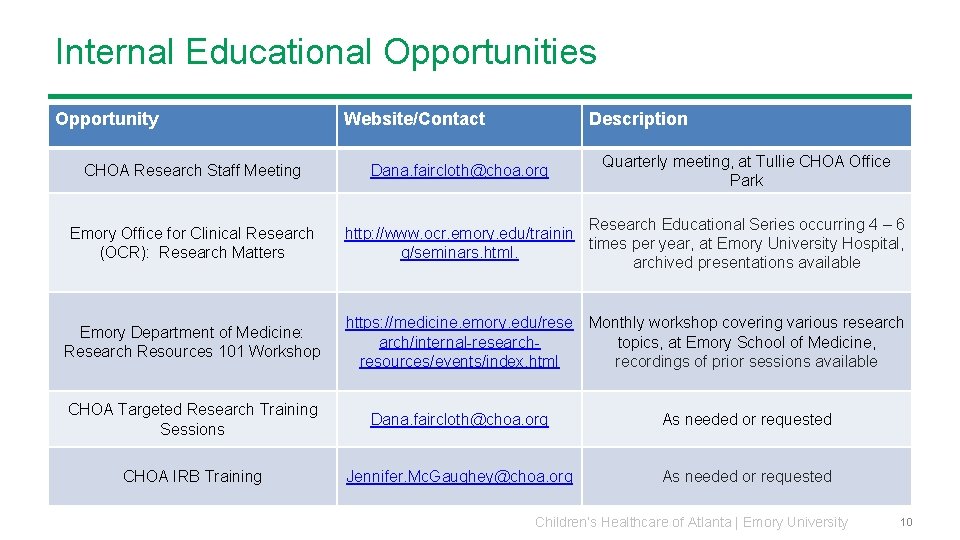 Internal Educational Opportunities

| Opportunity | Website/Contact | Description |
|---|---|---|
| CHOA Research Staff Meeting | Dana.faircloth@choa.org | Quarterly meeting, at Tullie CHOA Office Park |
| Emory Office for Clinical Research (OCR): Research Matters | http://www.ocr.emory.edu/training/seminars.html. | Research Educational Series occurring 4 – 6 times per year, at Emory University Hospital, archived presentations available |
| Emory Department of Medicine: Research Resources 101 Workshop | https://medicine.emory.edu/research/internal-research-resources/events/index.html | Monthly workshop covering various research topics, at Emory School of Medicine, recordings of prior sessions available |
| CHOA Targeted Research Training Sessions | Dana.faircloth@choa.org | As needed or requested |
| CHOA IRB Training | Jennifer.McGaughey@choa.org | As needed or requested |

Children's Healthcare of Atlanta | Emory University 10